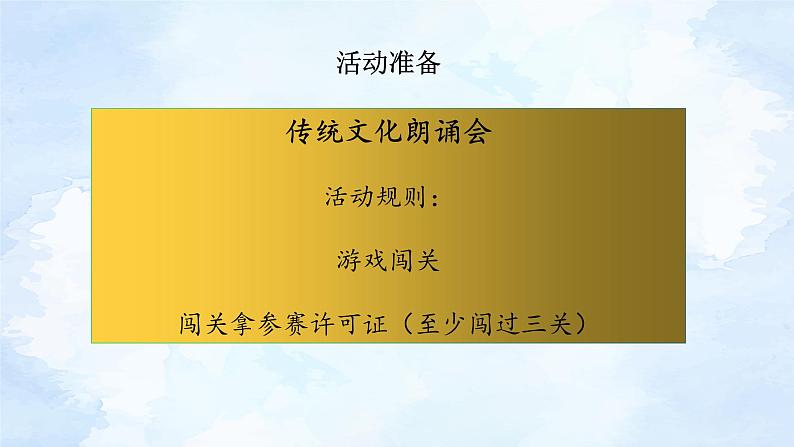 活动准备

传统文化朗诵会

活动规则：

游戏闯关

闯关拿参赛许可证（至少闯过三关）